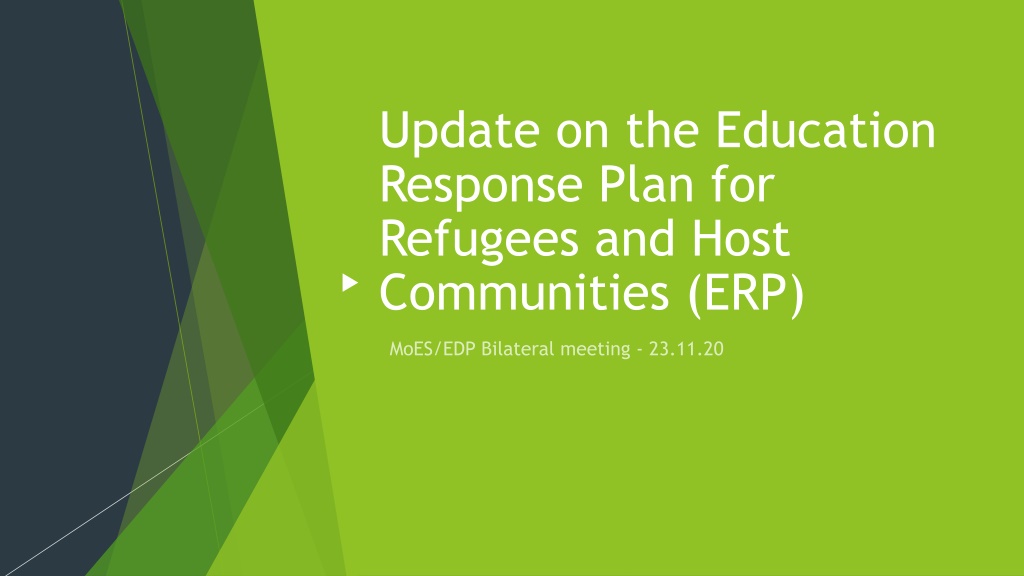 Update on the Education Response Plan for Refugees and Host Communities (ERP)

MoES/EDP Bilateral meeting - 23.11.20